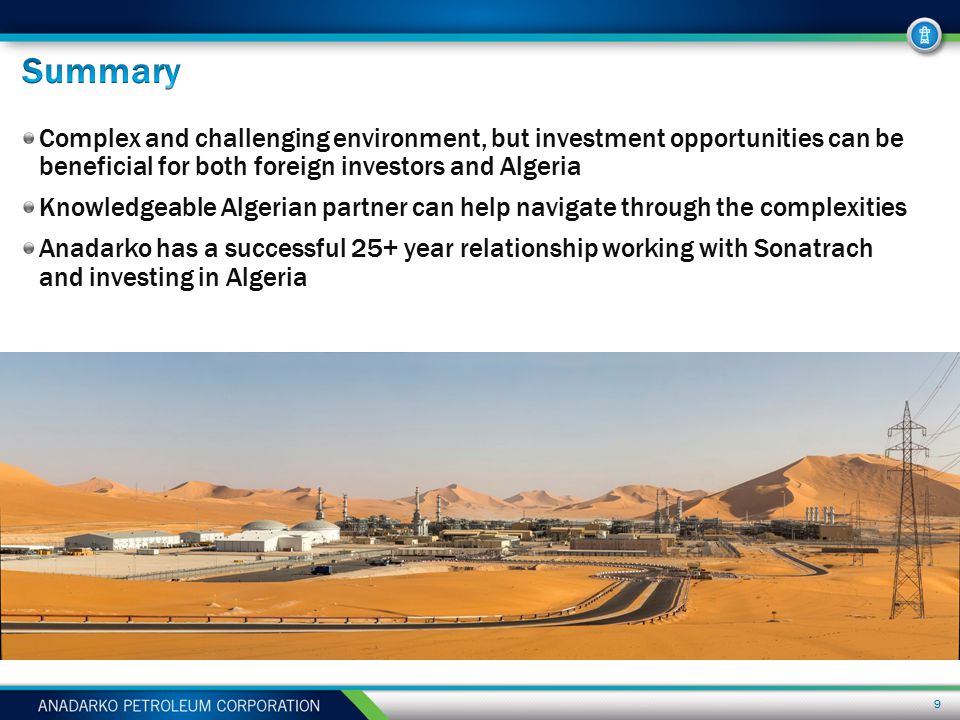 Summary

Complex and challenging environment, but investment opportunities can be beneficial for both foreign investors and Algeria

Knowledgeable Algerian partner can help navigate through the complexities

Anadarko has a successful 25+ year relationship working with Sonatrach and investing in Algeria

ANADARKO PETROLEUM CORPORATION

9